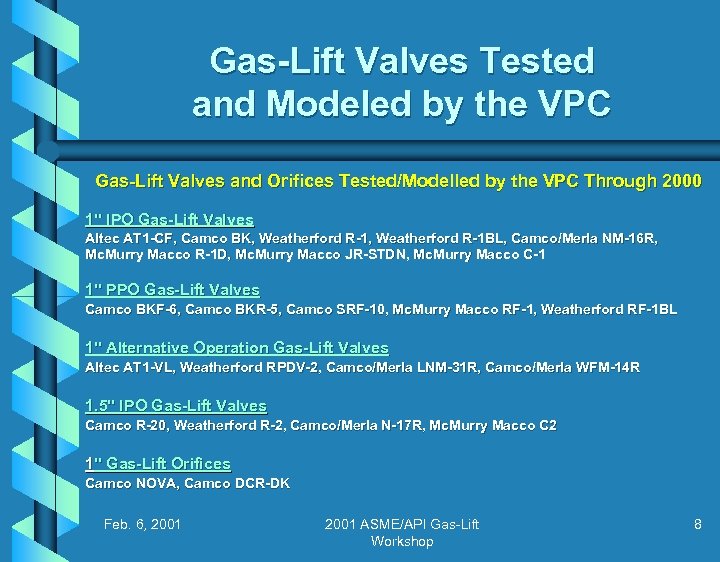 Gas-Lift Valves Tested and Modeled by the VPC

Gas-Lift Valves and Orifices Tested/Modelled by the VPC Through 2000

1" IPO Gas-Lift Valves
Altec AT1-CF, Camco BK, Weatherford R-1, Weatherford R-1BL, Camco/Merla NM-16R, McMurry Macco R-1D, McMurry Macco JR-STDN, McMurry Macco C-1

1" PPO Gas-Lift Valves
Camco BKF-6, Camco BKR-5, Camco SRF-10, McMurry Macco RF-1, Weatherford RF-1BL

1" Alternative Operation Gas-Lift Valves
Altec AT1-VL, Weatherford RPDV-2, Camco/Merla LNM-31R, Camco/Merla WFM-14R

1.5" IPO Gas-Lift Valves
Camco R-20, Weatherford R-2, Camco/Merla N-17R, McMurry Macco C2

1" Gas-Lift Orifices
Camco NOVA, Camco DCR-DK

Feb. 6, 2001

2001 ASME/API Gas-Lift Workshop

8